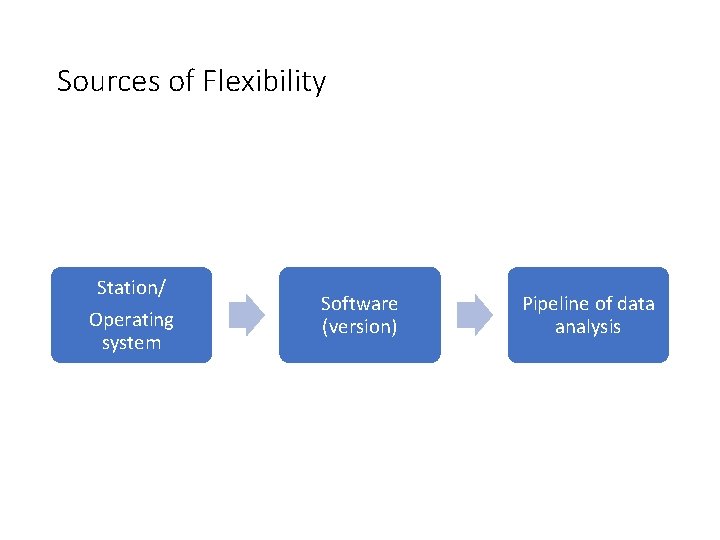 Sources of Flexibility

Station/
Operating system

Software (version)

Pipeline of data analysis